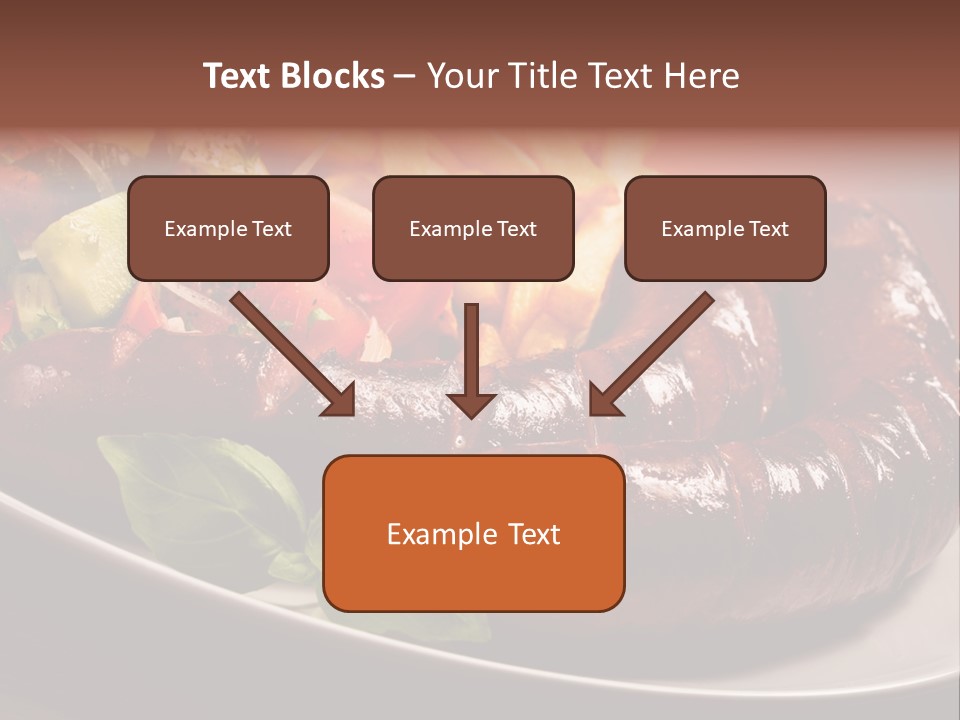 Text Blocks – Your Title Text Here

Example Text

Example Text

Example Text

Example Text